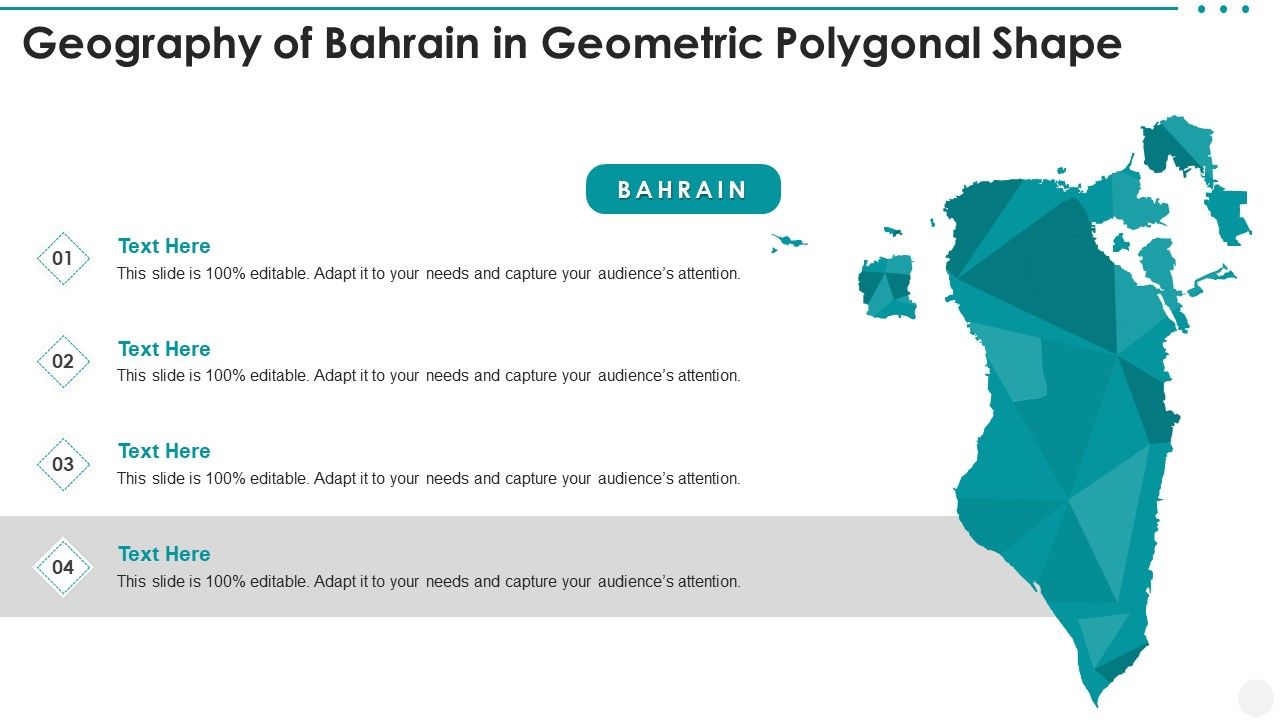 Geography of Bahrain in Geometric Polygonal Shape

BAHRAIN

01
Text Here
This slide is 100% editable. Adapt it to your needs and capture your audience's attention.

02
Text Here
This slide is 100% editable. Adapt it to your needs and capture your audience's attention.

03
Text Here
This slide is 100% editable. Adapt it to your needs and capture your audience's attention.

04
Text Here
This slide is 100% editable. Adapt it to your needs and capture your audience's attention.